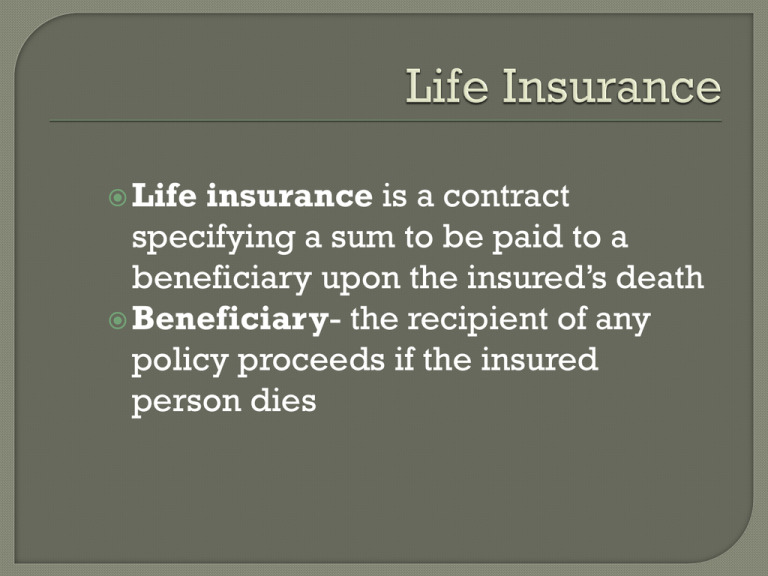 Life Insurance

Life insurance is a contract specifying a sum to be paid to a beneficiary upon the insured’s death

Beneficiary- the recipient of any policy proceeds if the insured person dies